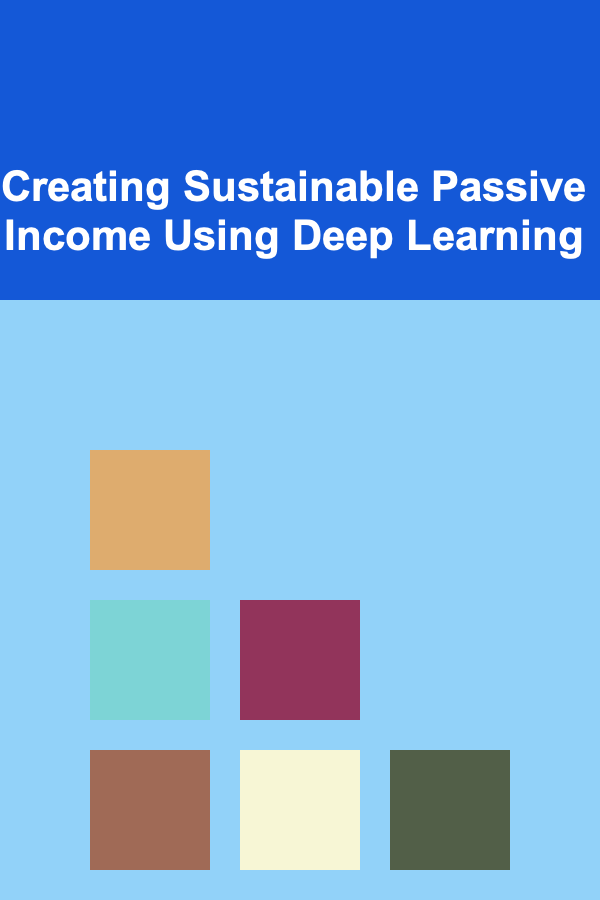 Creating Sustainable Passive Income Using Deep Learning